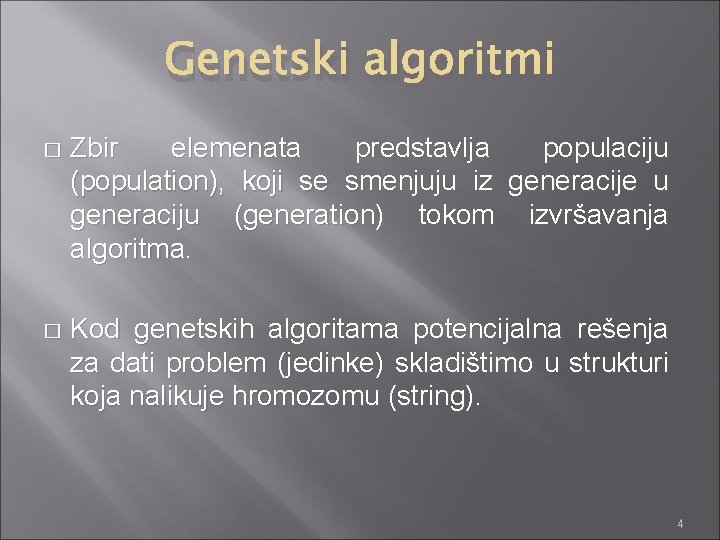 Genetski algoritmi

□ Zbir elemenata predstavlja populaciju (population), koji se smenjuju iz generacije u generaciju (generation) tokom izvršavanja algoritma.

□ Kod genetskih algoritama potencijalna rešenja za dati problem (jedinke) skladištimo u strukturi koja nalikuje hromozomu (string).

4